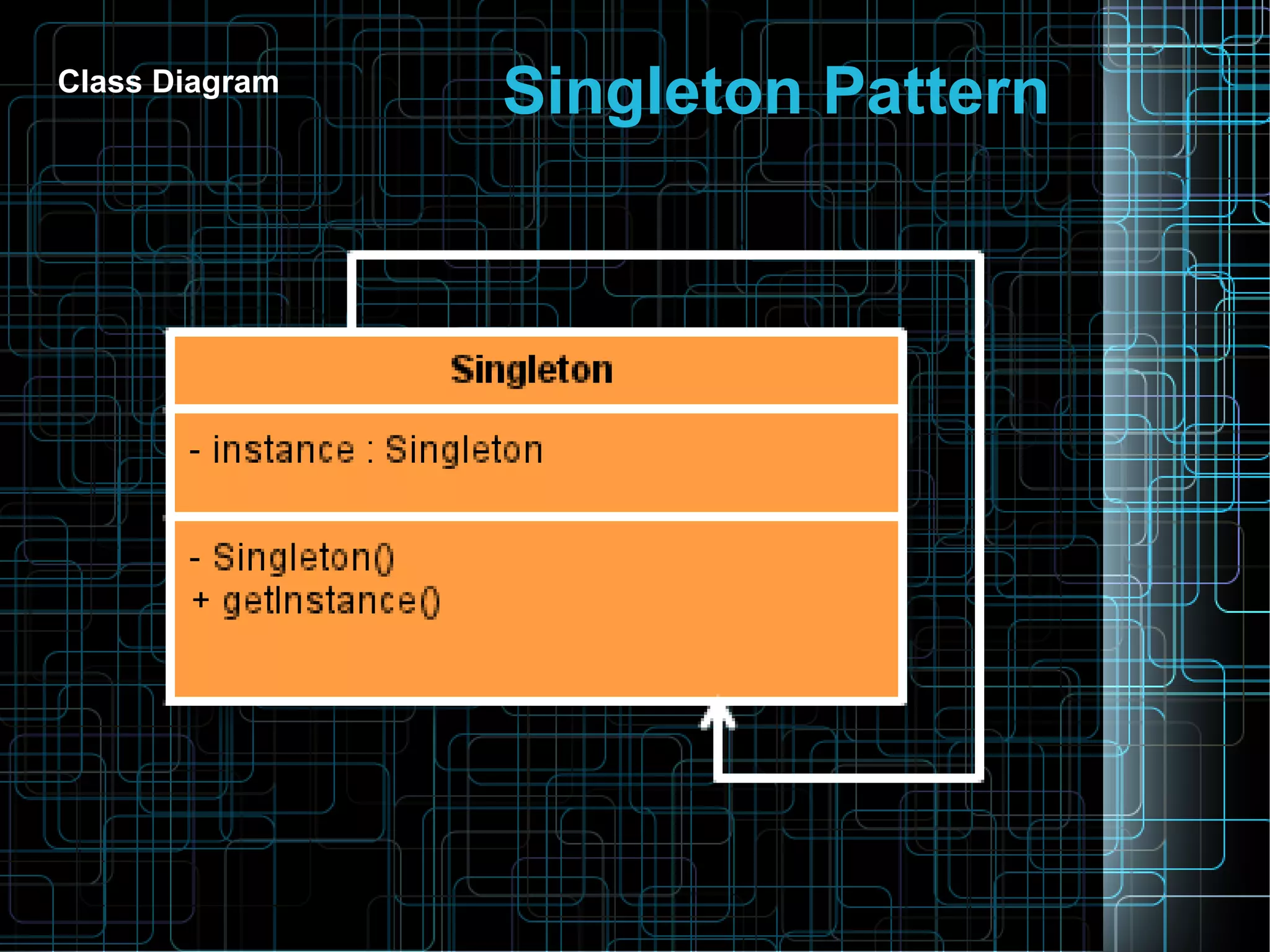 Class Diagram

Singleton Pattern

Singleton

- instance : Singleton

- Singleton()
+ getInstance()